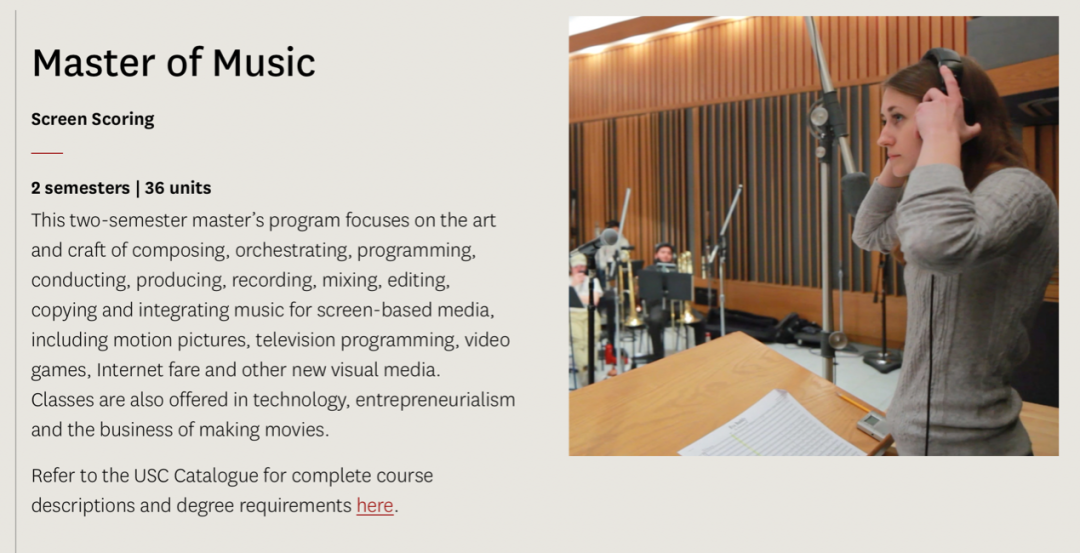 Master of Music

Screen Scoring

2 semesters | 36 units

This two-semester master's program focuses on the art and craft of composing, orchestrating, programming, conducting, producing, recording, mixing, editing, copying and integrating music for screen-based media, including motion pictures, television programming, video games, Internet fare and other new visual media. Classes are also offered in technology, entrepreneurialism and the business of making movies.

Refer to the USC Catalogue for complete course descriptions and degree requirements here.